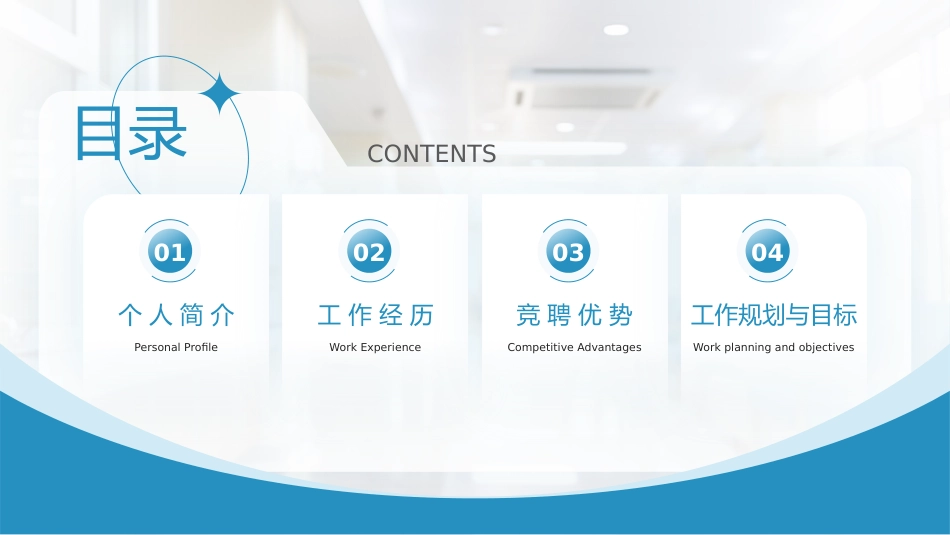 目录

CONTENTS

01
个人简介
Personal Profile

02
工作经历
Work Experience

03
竞聘优势
Competitive Advantages

04
工作规划与目标
Work planning and objectives